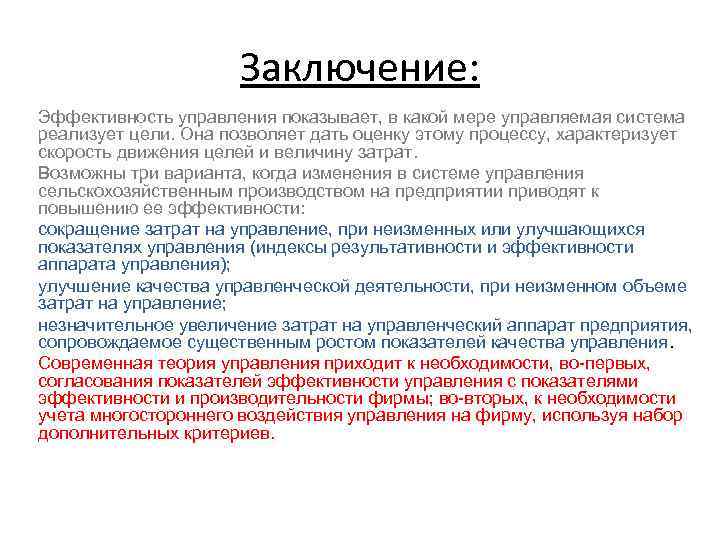 Заключение:

Эффективность управления показывает, в какой мере управляемая система реализует цели. Она позволяет дать оценку этому процессу, характеризует скорость движения целей и величину затрат.

Возможны три варианта, когда изменения в системе управления сельскохозяйственным производством на предприятии приводят к повышению ее эффективности:

сокращение затрат на управление, при неизменных или улучшающихся показателях управления (индексы результативности и эффективности аппарата управления);

улучшение качества управленческой деятельности, при неизменном объеме затрат на управление;

незначительное увеличение затрат на управленческий аппарат предприятия, сопровождаемое существенным ростом показателей качества управления.

Современная теория управления приходит к необходимости, во-первых, согласования показателей эффективности управления с показателями эффективности и производительности фирмы; во-вторых, к необходимости учета многостороннего воздействия управления на фирму, используя набор дополнительных критериев.